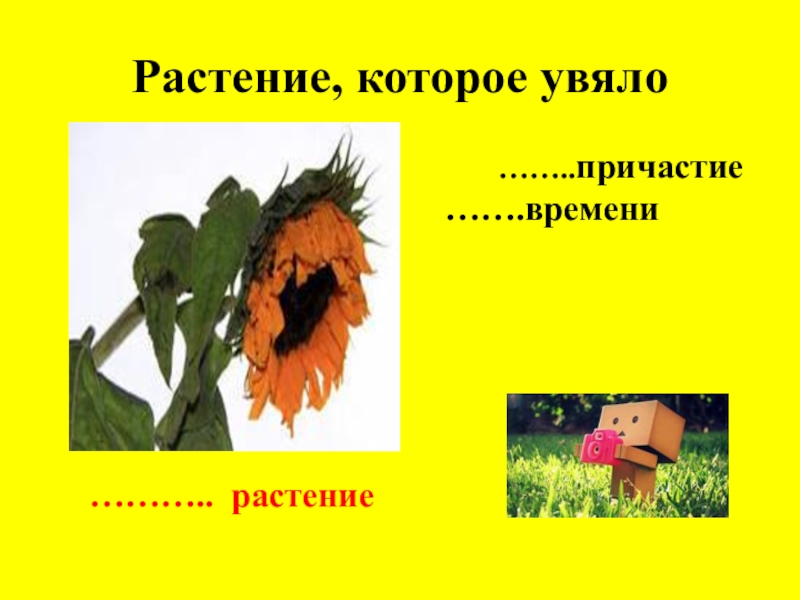 Растение, которое увяло

……..причастие
…….времени

……….. растение